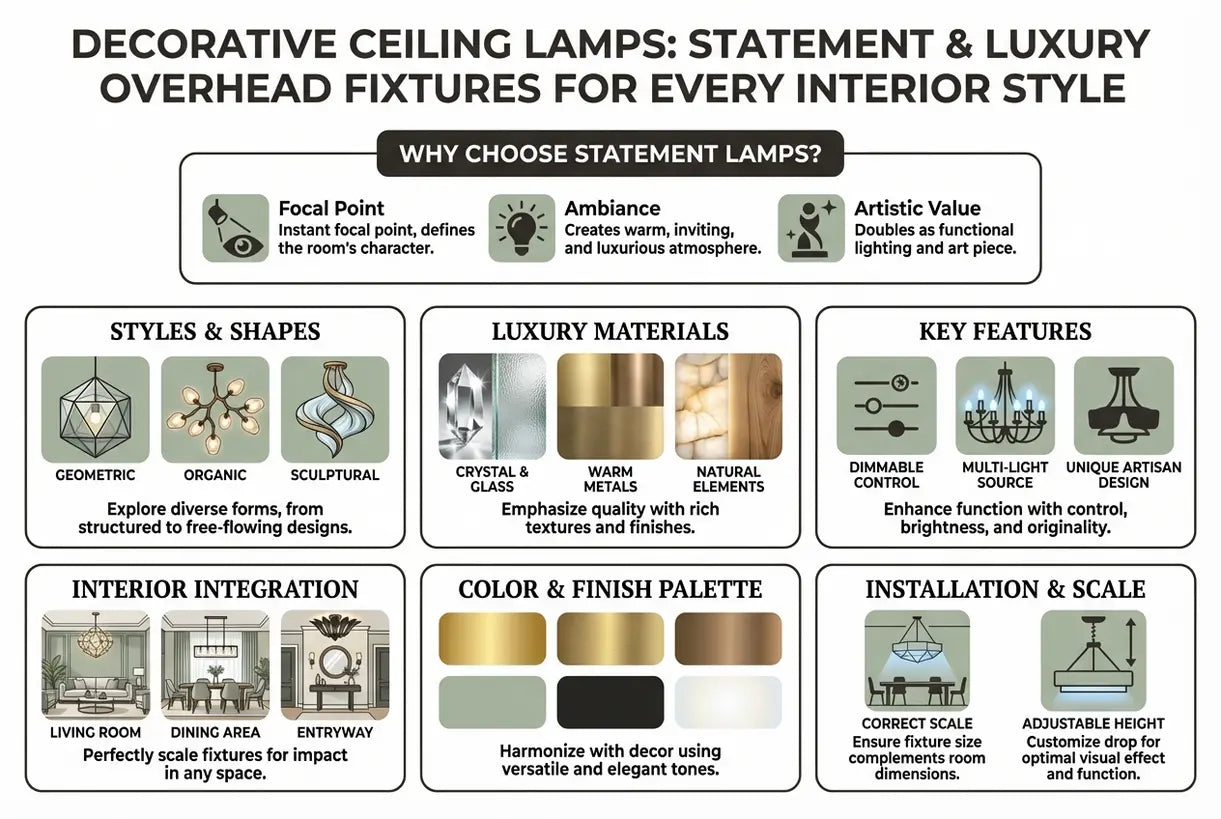 DECORATIVE CEILING LAMPS: STATEMENT & LUXURY OVERHEAD FIXTURES FOR EVERY INTERIOR STYLE

WHY CHOOSE STATEMENT LAMPS?

Focal Point
Instant focal point, defines the room's character.

Ambiance
Creates warm, inviting, and luxurious atmosphere.

Artistic Value
Doubles as functional lighting and art piece.

STYLES & SHAPES

GEOMETRIC

ORGANIC

SCULPTURAL

Explore diverse forms, from structured to free-flowing designs.

LUXURY MATERIALS

CRYSTAL & GLASS

WARM METALS

NATURAL ELEMENTS

Emphasize quality with rich textures and finishes.

KEY FEATURES

DIMMABLE CONTROL

MULTI-LIGHT SOURCE

UNIQUE ARTISAN DESIGN

Enhance function with control, brightness, and originality.

INTERIOR INTEGRATION

LIVING ROOM

DINING AREA

ENTRYWAY

Perfectly scale fixtures for impact in any space.

COLOR & FINISH PALETTE

Harmonize with decor using versatile and elegant tones.

INSTALLATION & SCALE

CORRECT SCALE
Ensure fixture size complements room dimensions.

ADJUSTABLE HEIGHT
Customize drop for optimal visual effect and function.